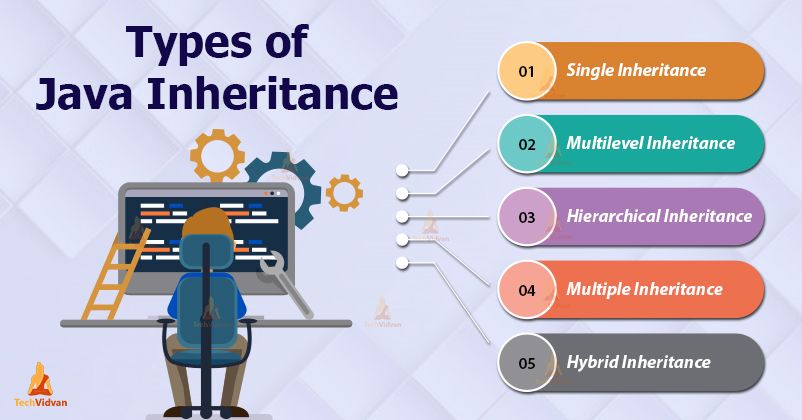 Types of
Java Inheritance

01 Single Inheritance
02 Multilevel Inheritance
03 Hierarchical Inheritance
04 Multiple Inheritance
05 Hybrid Inheritance

TechVidvan